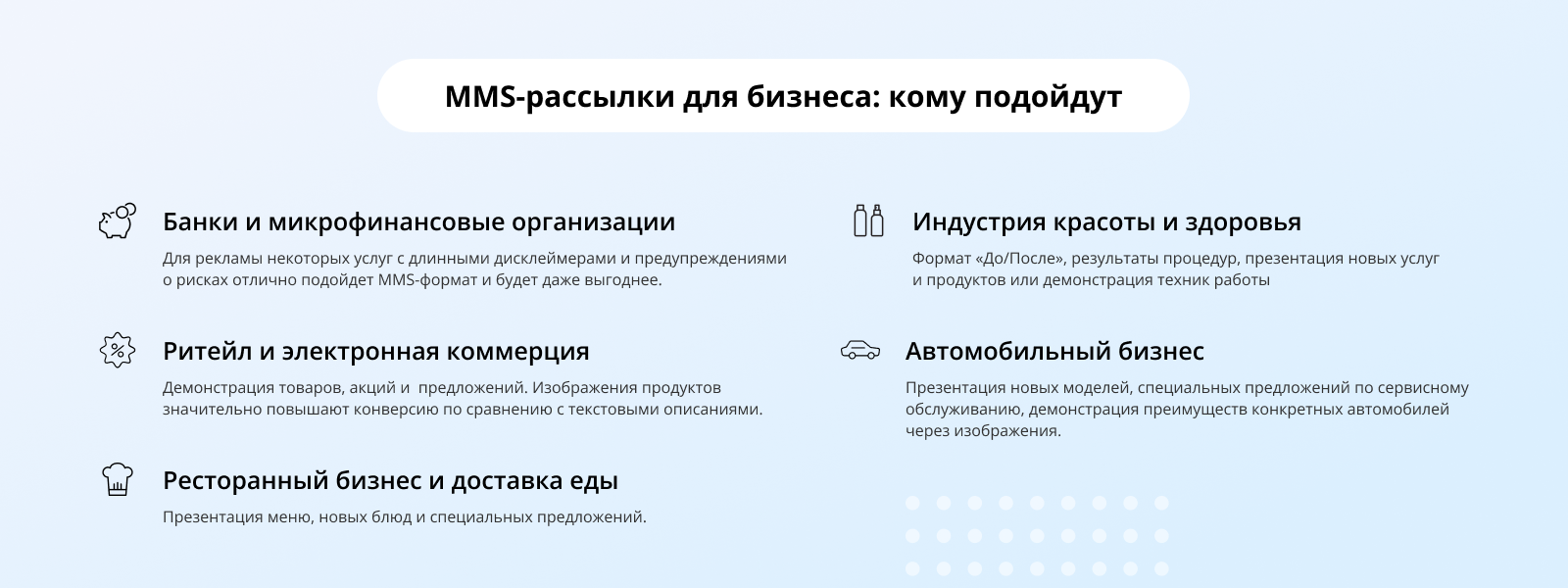 MMS-рассылки для бизнеса: кому подойдут

Банки и микрофинансовые организации

Для рекламы некоторых услуг с длинными дисклеймерами и предупреждениями о рисках отлично подойдет MMS-формат и будет даже выгоднее.

Ритейл и электронная коммерция

Демонстрация товаров, акций и предложений. Изображения продуктов значительно повышают конверсию по сравнению с текстовыми описаниями.

Ресторанный бизнес и доставка еды

Презентация меню, новых блюд и специальных предложений.

Индустрия красоты и здоровья

Формат «До/После», результаты процедур, презентация новых услуг и продуктов или демонстрация техник работы

Автомобильный бизнес

Презентация новых моделей, специальных предложений по сервисному обслуживанию, демонстрация преимуществ конкретных автомобилей через изображения.